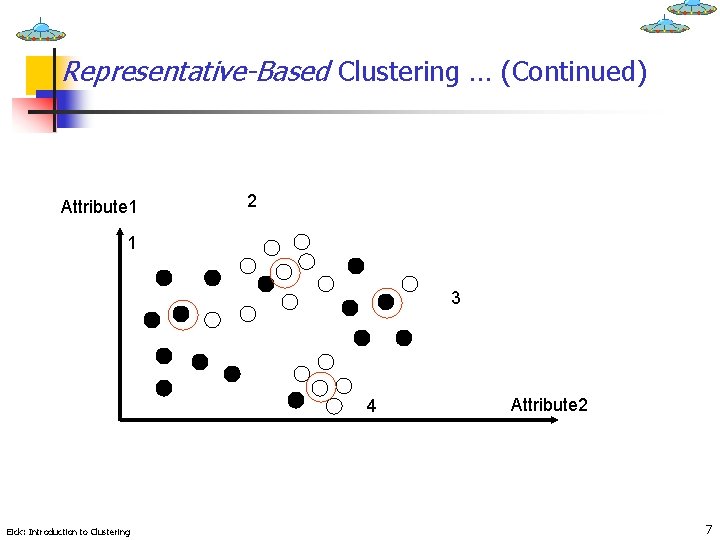 Representative-Based Clustering … (Continued)

Attribute1

2

1

3

4

Attribute2

Eick: Introduction to Clustering

7